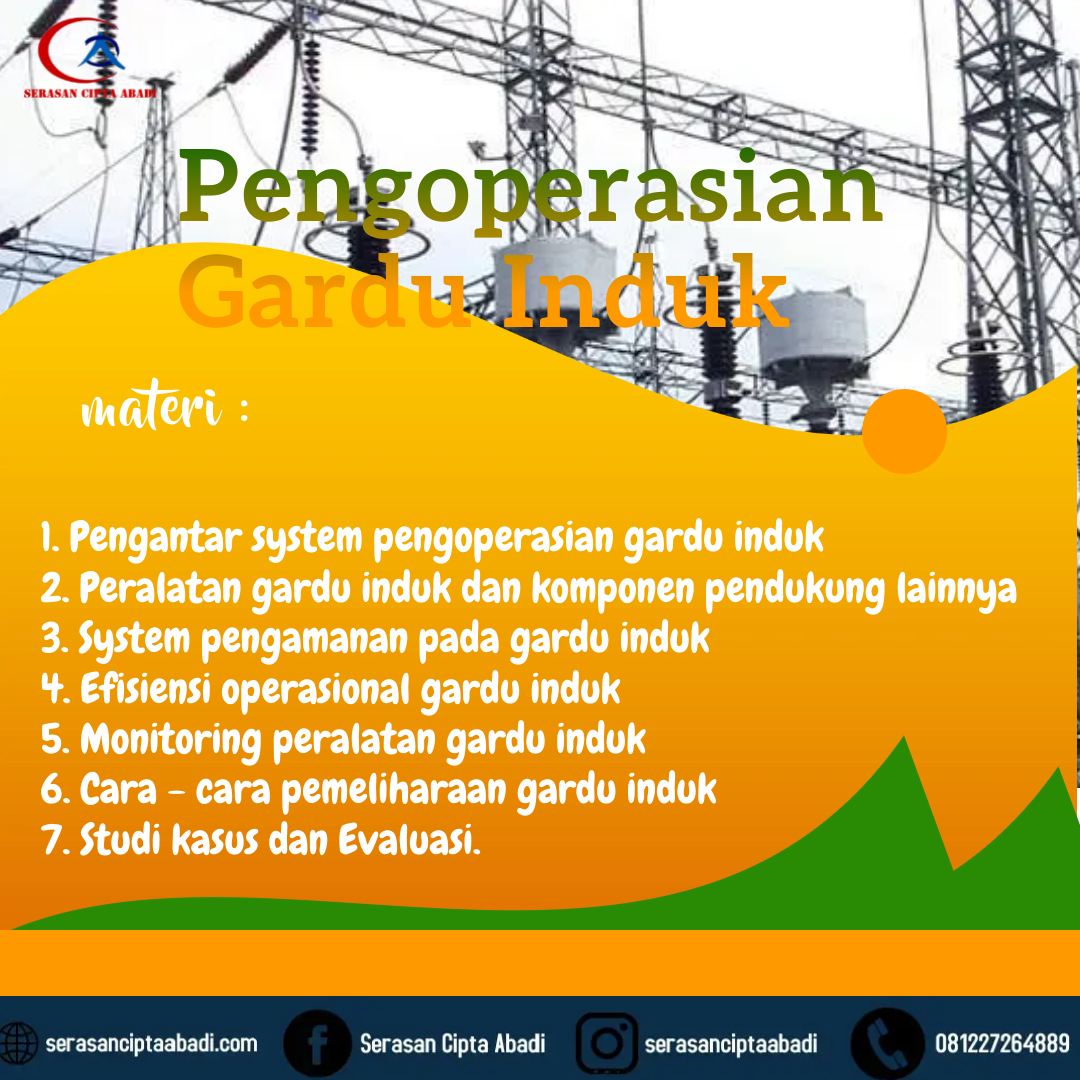 SERASAN CIPTA ABADI

Pengoperasian Gardu Induk

materi :

1. Pengantar system pengoperasian gardu induk
2. Peralatan gardu induk dan komponen pendukung lainnya
3. System pengamanan pada gardu induk
4. Efisiensi operasional gardu induk
5. Monitoring peralatan gardu induk
6. Cara - cara pemeliharaan gardu induk
7. Studi kasus dan Evaluasi.

serasanciptaabadi.com Serasan Cipta Abadi serasanciptaabadi 081227264889